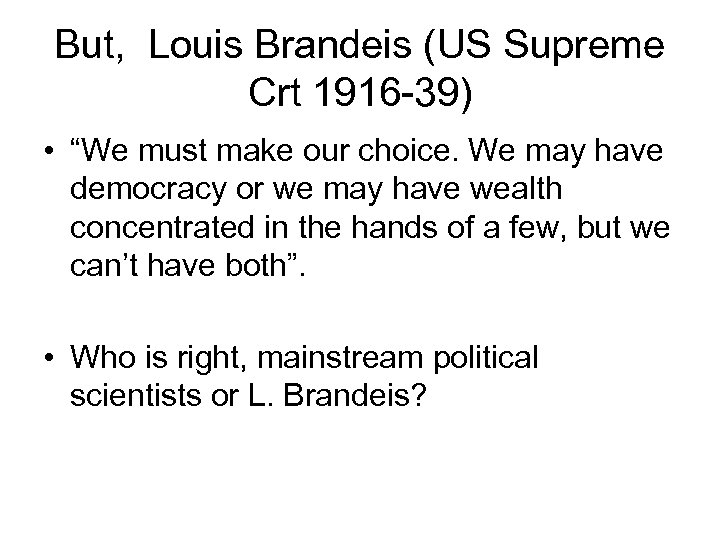 But,  Louis Brandeis (US Supreme Crt 1916-39)

• “We must make our choice. We may have democracy or we may have wealth concentrated in the hands of a few, but we can’t have both”.

• Who is right, mainstream political scientists or L. Brandeis?